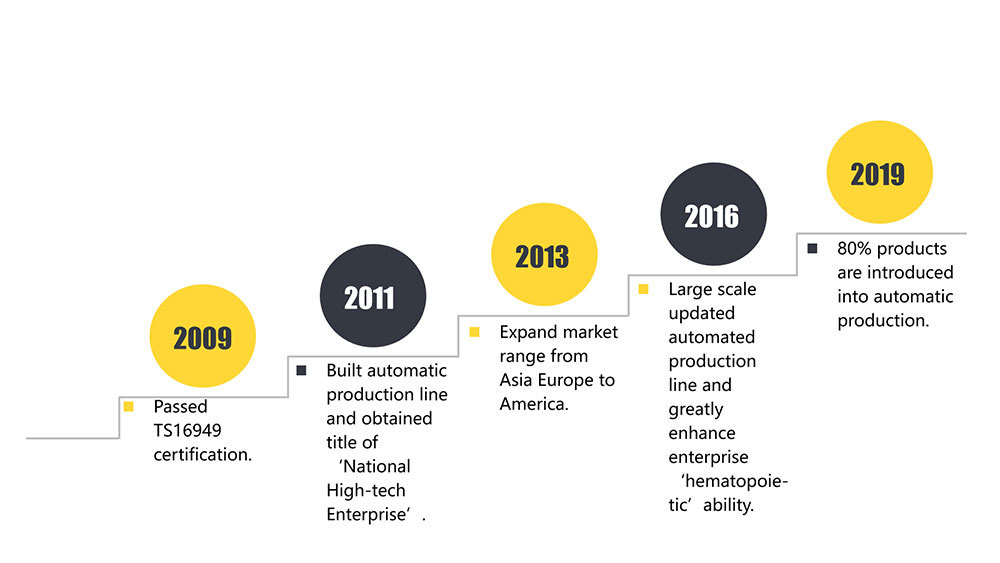 2009

Passed TS16949 certification.

2011

Built automatic production line and obtained title of ‘National High-tech Enterprise’.

2013

Expand market range from Asia Europe to America.

2016

Large scale updated automated production line and greatly enhance enterprise ‘hematopoietic’ ability.

2019

80% products are introduced into automatic production.